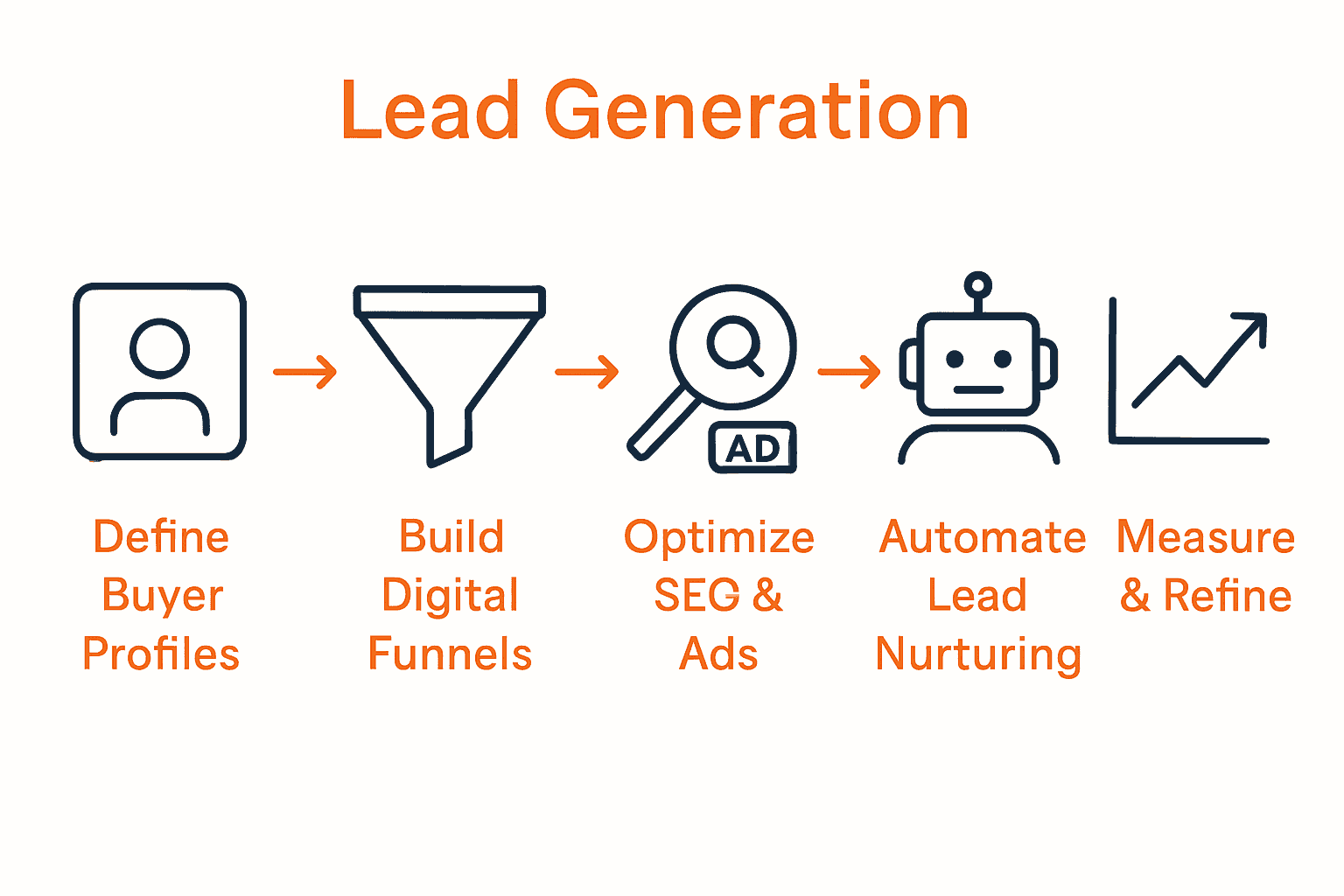 Lead Generation

AD

Define Buyer Profiles

Build Digital Funnels

Optimize SEG & Ads

Automate Lead Nurturing

Measure & Refine